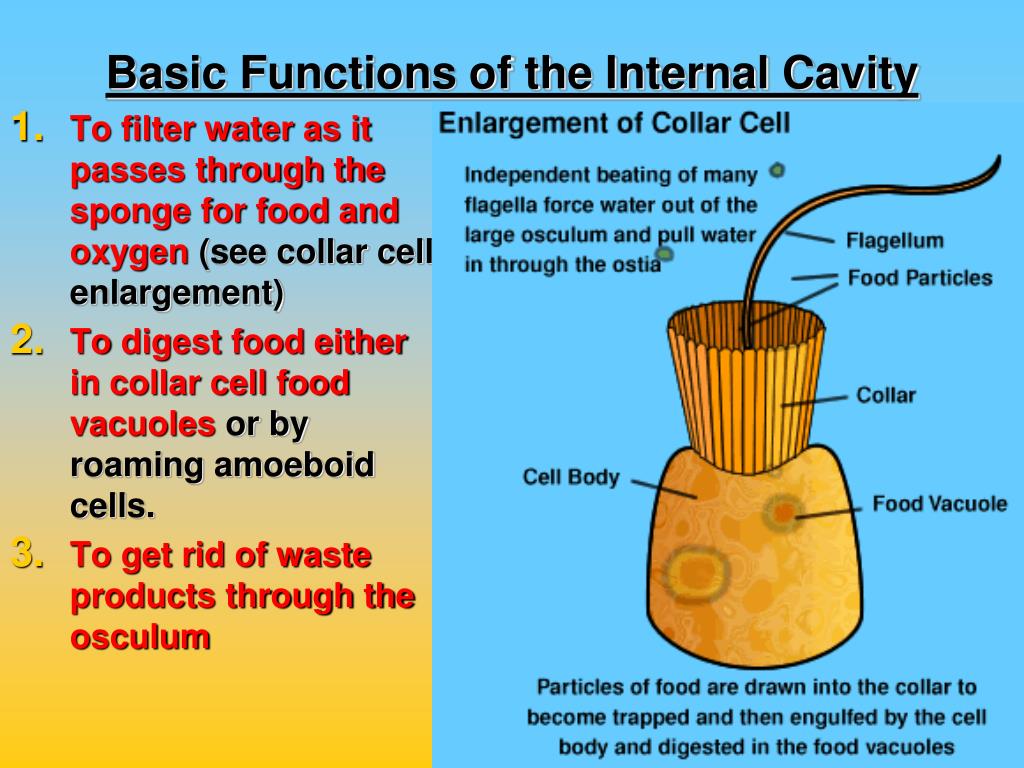 Basic Functions of the Internal Cavity

1. To filter water as it passes through the sponge for food and oxygen (see collar cell enlargement)

2. To digest food either in collar cell food vacuoles or by roaming amoeboid cells.

3. To get rid of waste products through the osculum

Enlargement of Collar Cell

Independent beating of many flagella force water out of the large osculum and pull water in through the ostia

Flagellum

Food Particles

Collar

Cell Body

Food Vacuole

Particles of food are drawn into the collar to become trapped and then engulfed by the cell body and digested in the food vacuoles